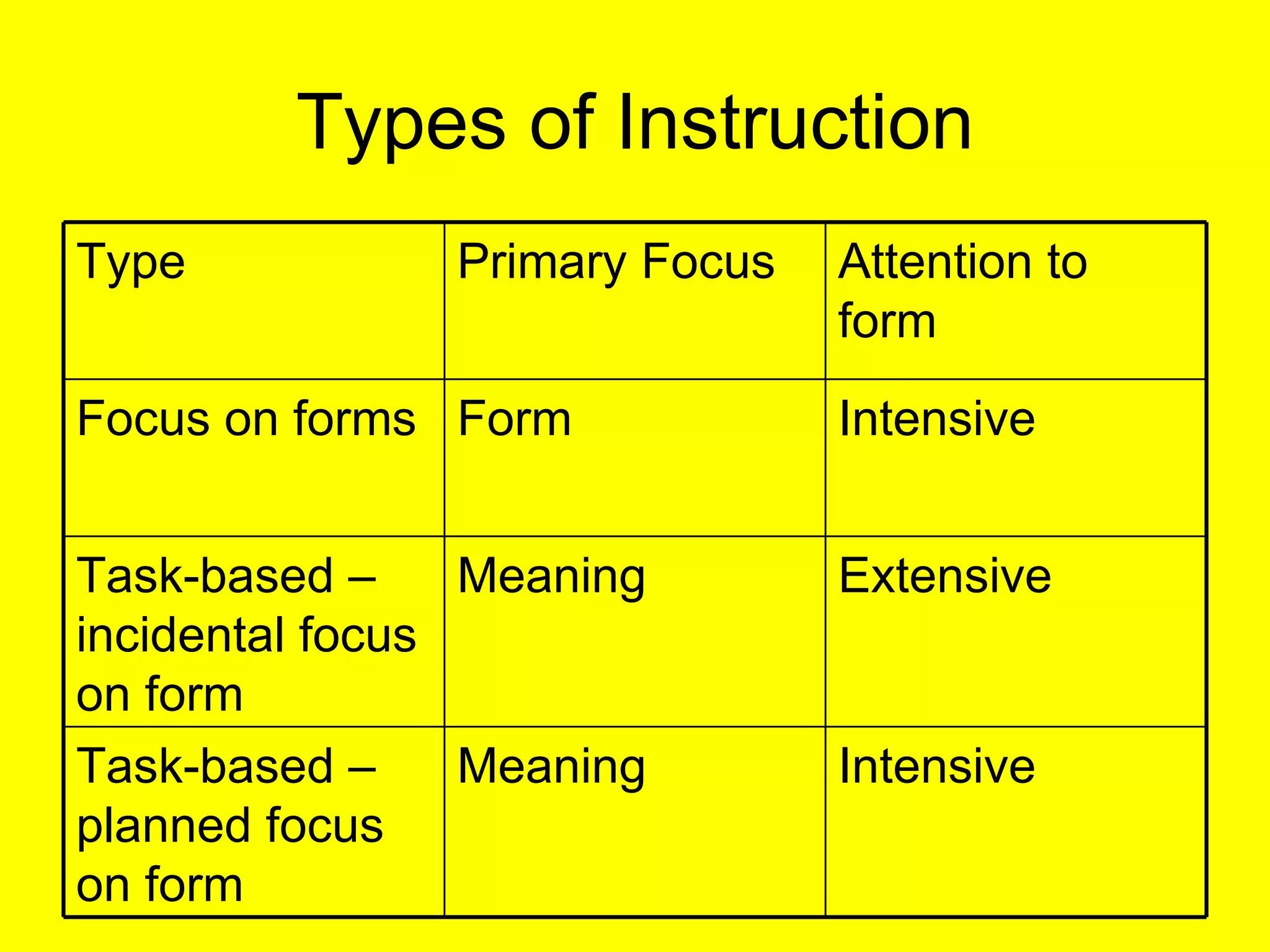 Types of Instruction

| Type | Primary Focus | Attention to form |
|---|---|---|
| Focus on forms | Form | Intensive |
| Task-based – incidental focus on form | Meaning | Extensive |
| Task-based – planned focus on form | Meaning | Intensive |